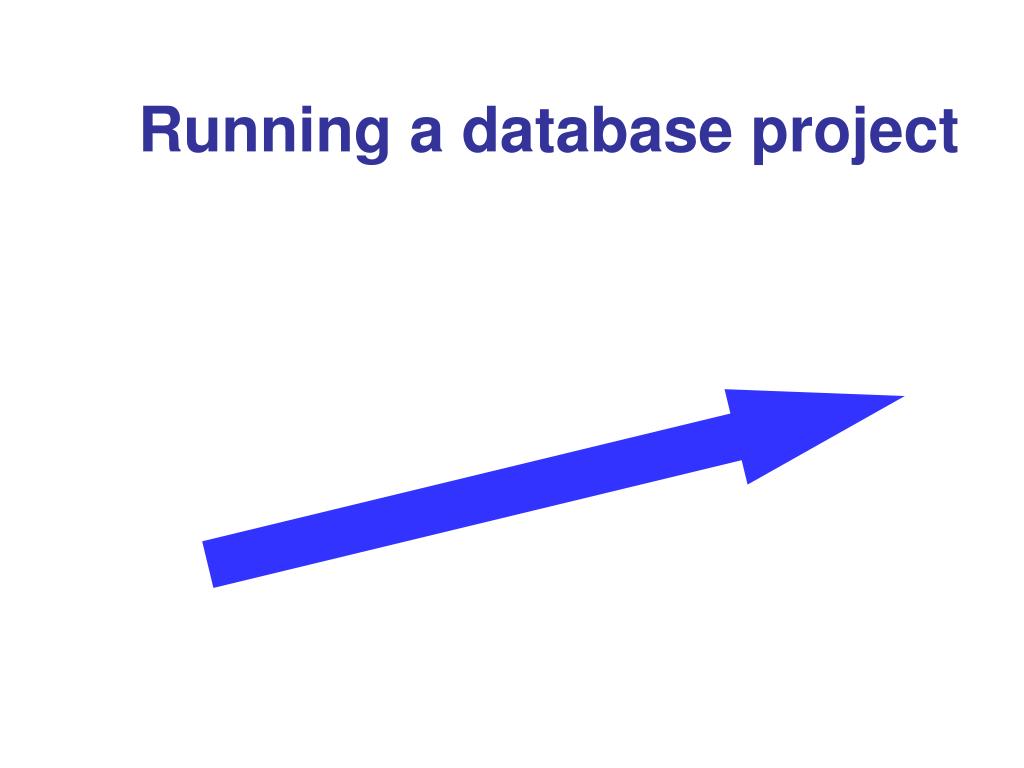 Running a database project